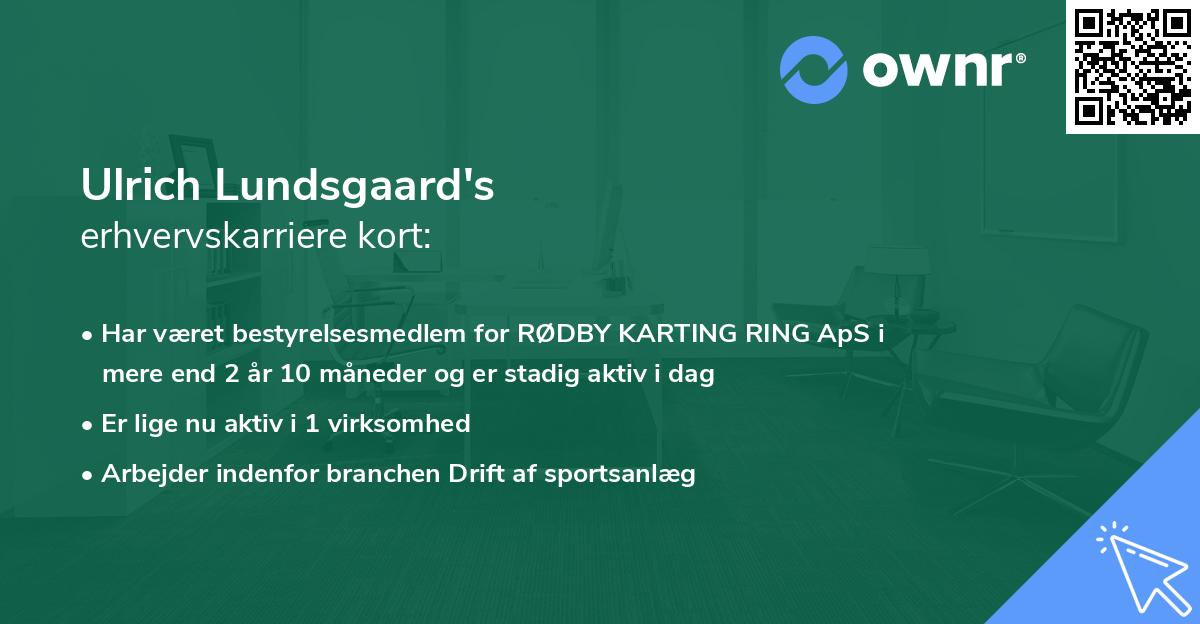 ownr®

Ulrich Lundsgaard's
erhvervskarriere kort:

• Har været bestyrelsesmedlem for RØDBY KARTING RING ApS i mere end 2 år 10 måneder og er stadig aktiv i dag
• Er lige nu aktiv i 1 virksomhed
• Arbejder indenfor branchen Drift af sportsanlæg